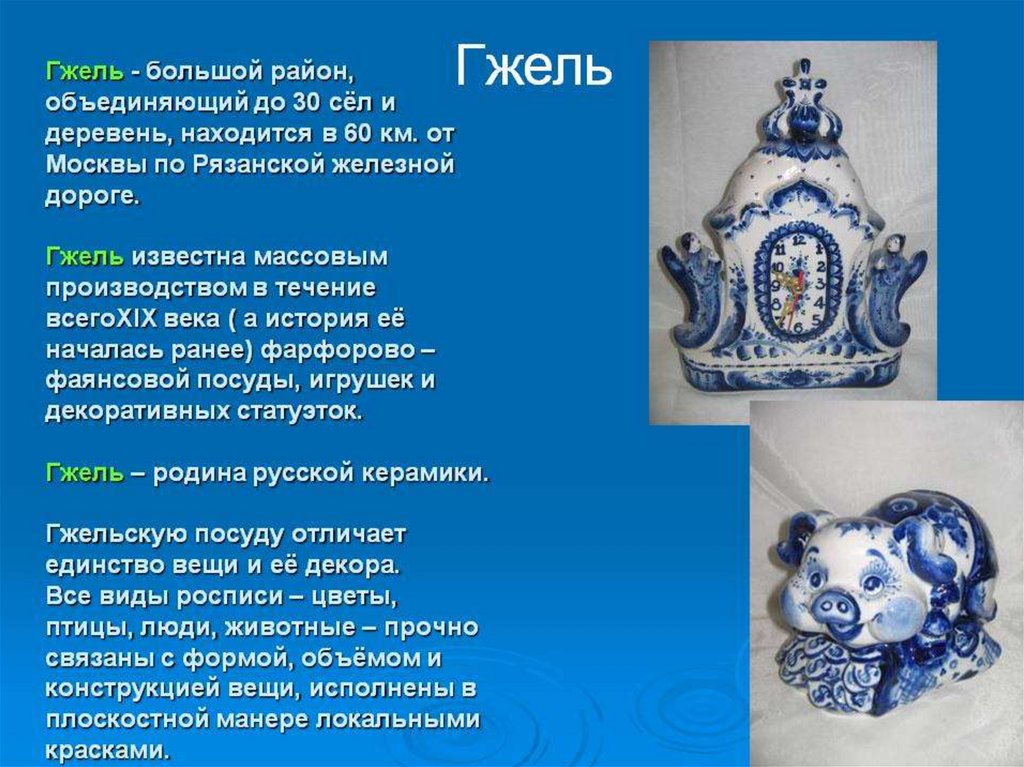 Гжель

Гжель - большой район, объединяющий до 30 сёл и деревень, находится в 60 км. от Москвы по Рязанской железной дороге.

Гжель известна массовым производством в течение всегоXIX века ( а история её началась ранее) фарфорово – фаянсовой посуды, игрушек и декоративных статуэток.

Гжель – родина русской керамики.

Гжельскую посуду отличает единство вещи и её декора. Все виды росписи – цветы, птицы, люди, животные – прочно связаны с формой, объёмом и конструкцией вещи, исполнены в плоскостной манере локальными красками.